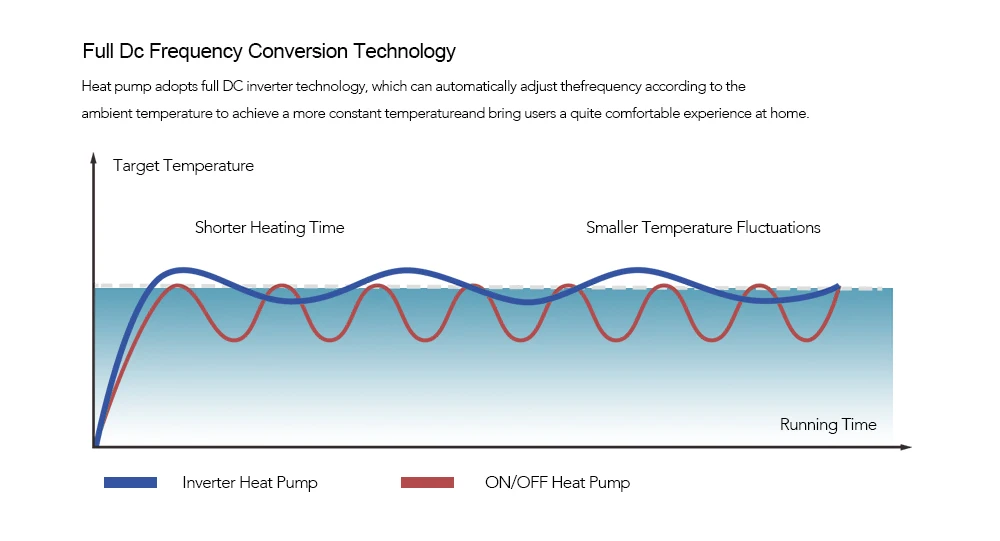 Full Dc Frequency Conversion Technology

Heat pump adopts full DC inverter technology, which can automatically adjust thefrequency according to the ambient temperature to achieve a more constant temperatureand bring users a quite comfortable experience at home.

Target Temperature

Shorter Heating Time

Smaller Temperature Fluctuations

Running Time

Inverter Heat Pump

ON/OFF Heat Pump